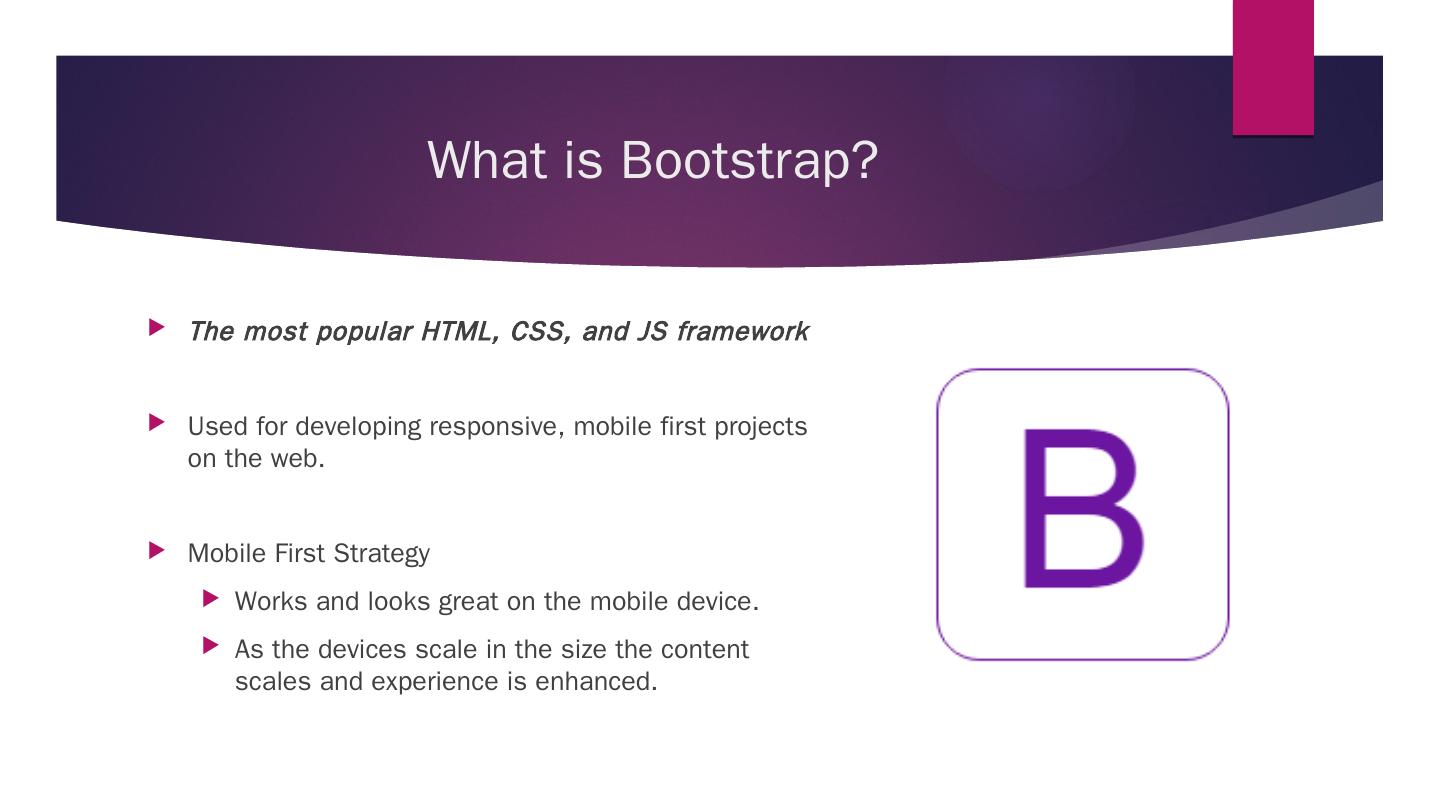 What is Bootstrap?

The most popular HTML, CSS, and JS framework

Used for developing responsive, mobile first projects on the web.

Mobile First Strategy

Works and looks great on the mobile device.

As the devices scale in the size the content scales and experience is enhanced.

B